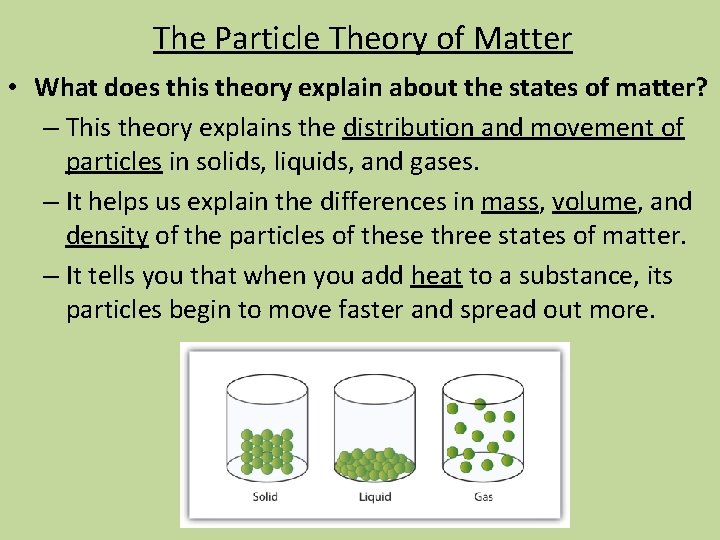 The Particle Theory of Matter

• What does this theory explain about the states of matter?

– This theory explains the distribution and movement of particles in solids, liquids, and gases.

– It helps us explain the differences in mass, volume, and density of the particles of these three states of matter.

– It tells you that when you add heat to a substance, its particles begin to move faster and spread out more.

Solid

Liquid

Gas